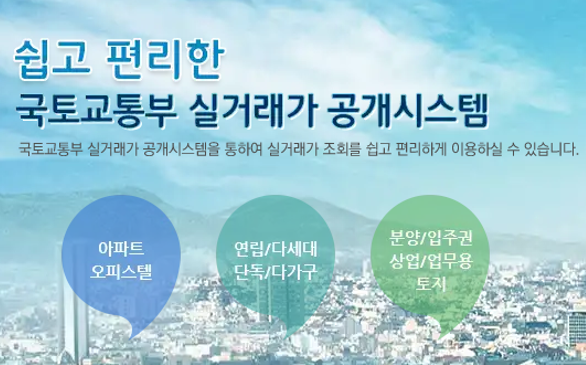 쉽고 편리한
국토교통부 실거래가 공개시스템

국토교통부 실거래가 공개시스템을 통하여 실거래가 조회를 쉽고 편리하게 이용하실 수 있습니다.

아파트
오피스텔

연립/다세대
단독/다가구

분양/입주권
상업/업무용
토지